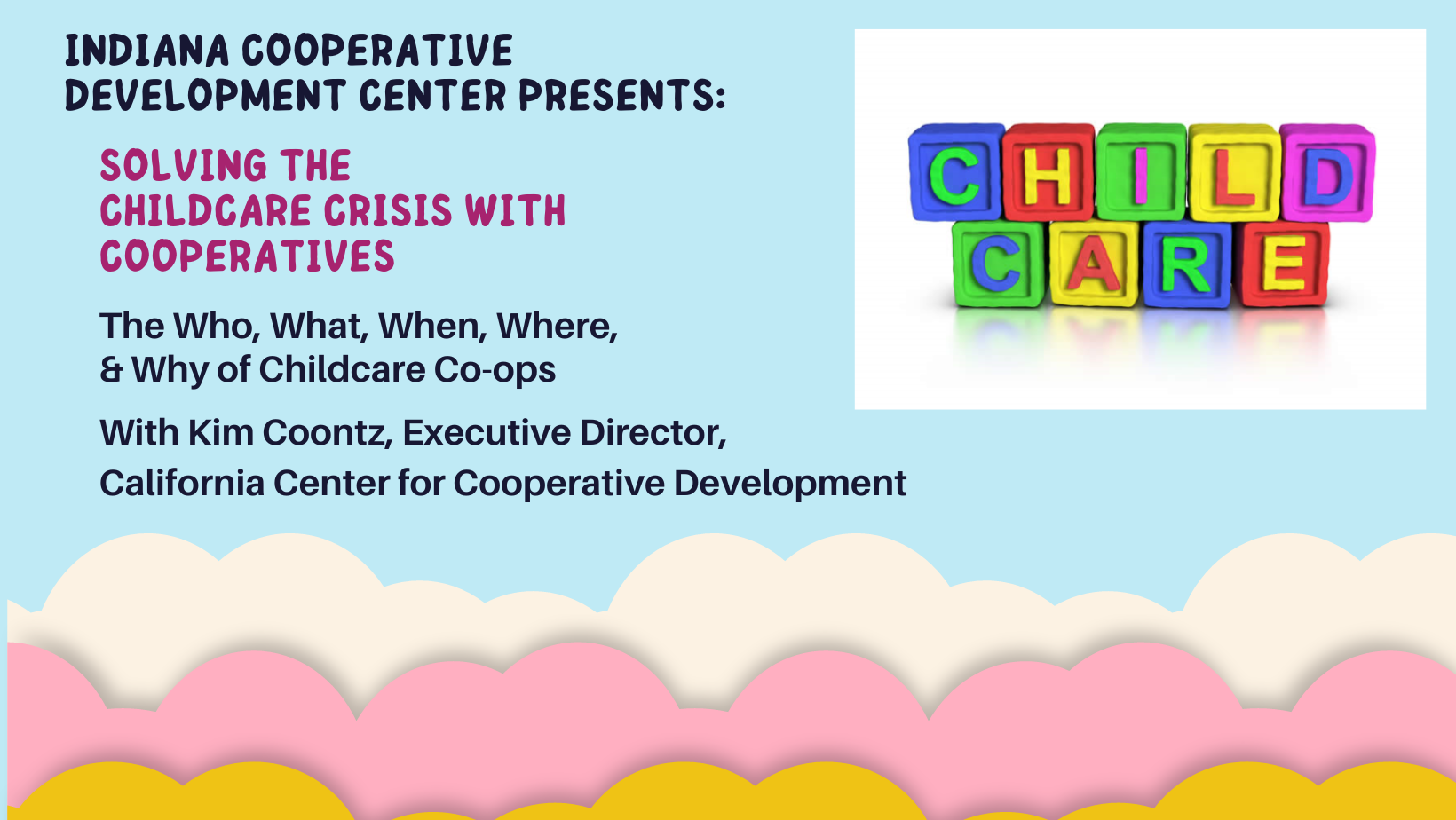 INDIANA COOPERATIVE DEVELOPMENT CENTER PRESENTS:

SOLVING THE CHILDCARE CRISIS WITH COOPERATIVES

The Who, What, When, Where, & Why of Childcare Co-ops

With Kim Coontz, Executive Director, California Center for Cooperative Development

CHILD CARE